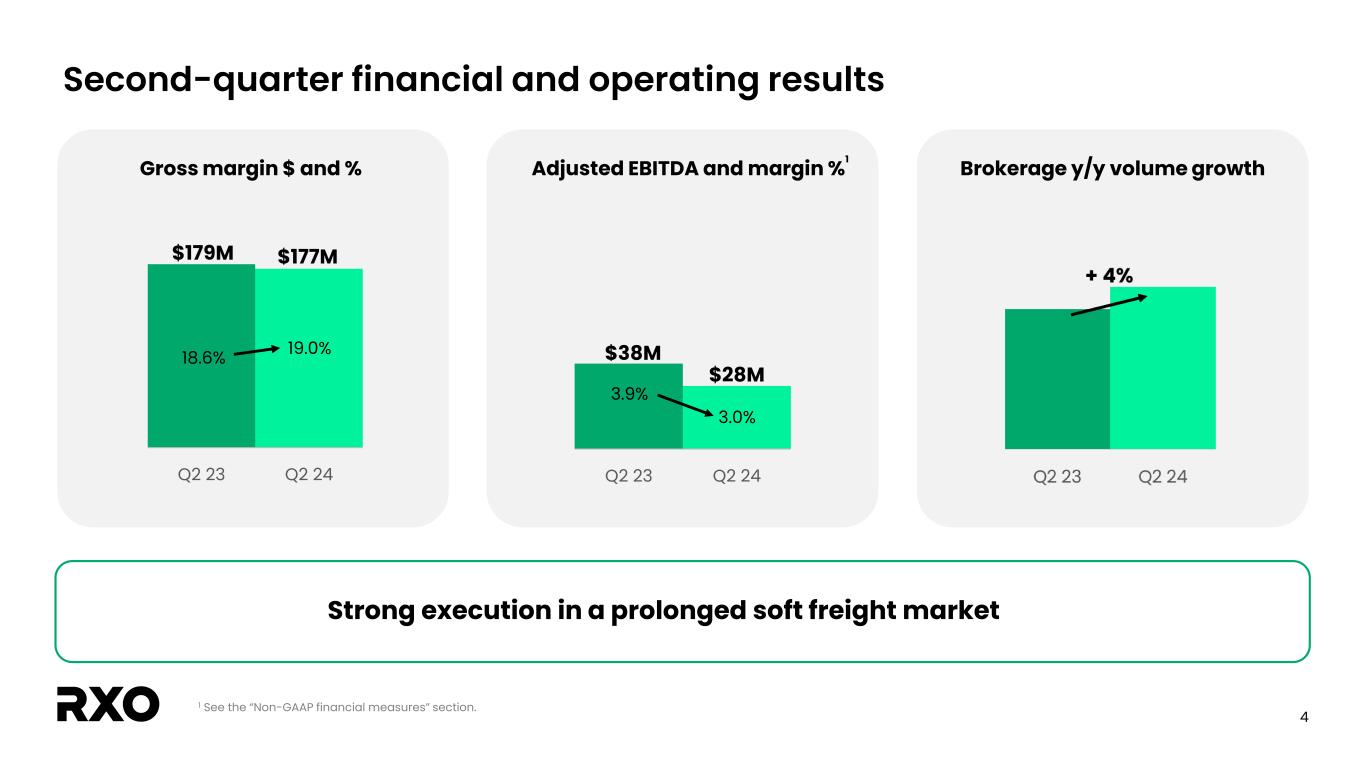 Second-quarter financial and operating results

Gross margin $ and %

$179M $177M

18.6% 19.0%

Q2 23 Q2 24

Adjusted EBITDA and margin %$^1$

$38M $28M

3.9% 3.0%

Q2 23 Q2 24

Brokerage y/y volume growth

+ 4%

Q2 23 Q2 24

Strong execution in a prolonged soft freight market

RXO

$^1$ See the "Non-GAAP financial measures" section.

4